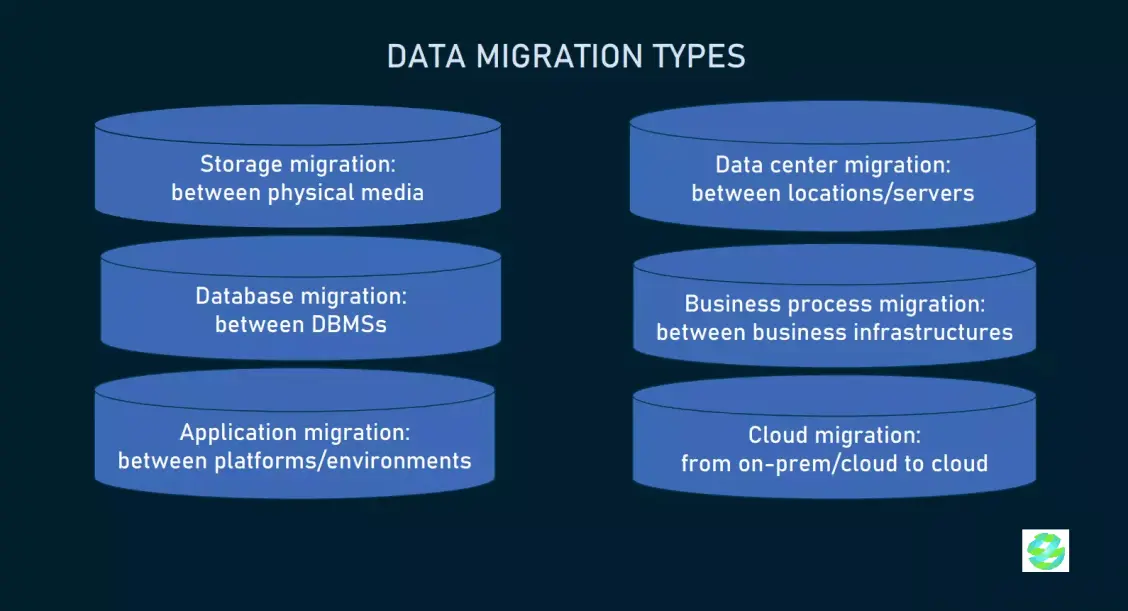 DATA MIGRATION TYPES

Storage migration:
between physical media

Database migration:
between DBMSs

Application migration:
between platforms/environments

Data center migration:
between locations/servers

Business process migration:
between business infrastructures

Cloud migration:
from on-prem/cloud to cloud